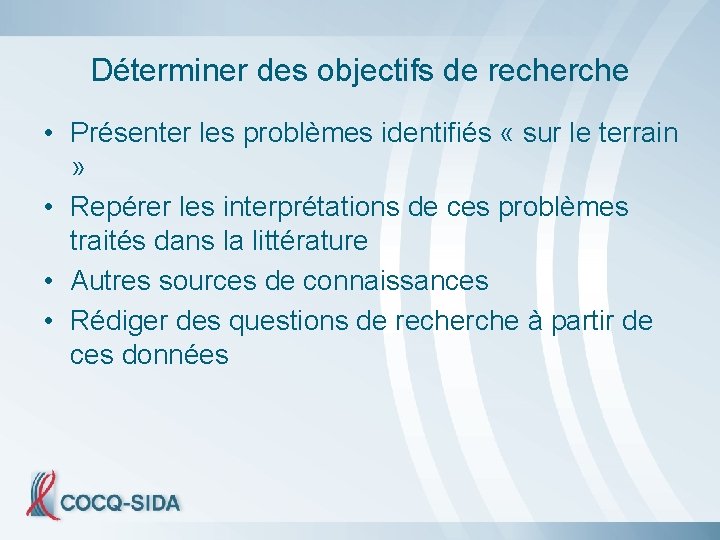 Déterminer des objectifs de recherche

• Présenter les problèmes identifiés « sur le terrain »
• Repérer les interprétations de ces problèmes traités dans la littérature
• Autres sources de connaissances
• Rédiger des questions de recherche à partir de ces données

COCQ-SIDA